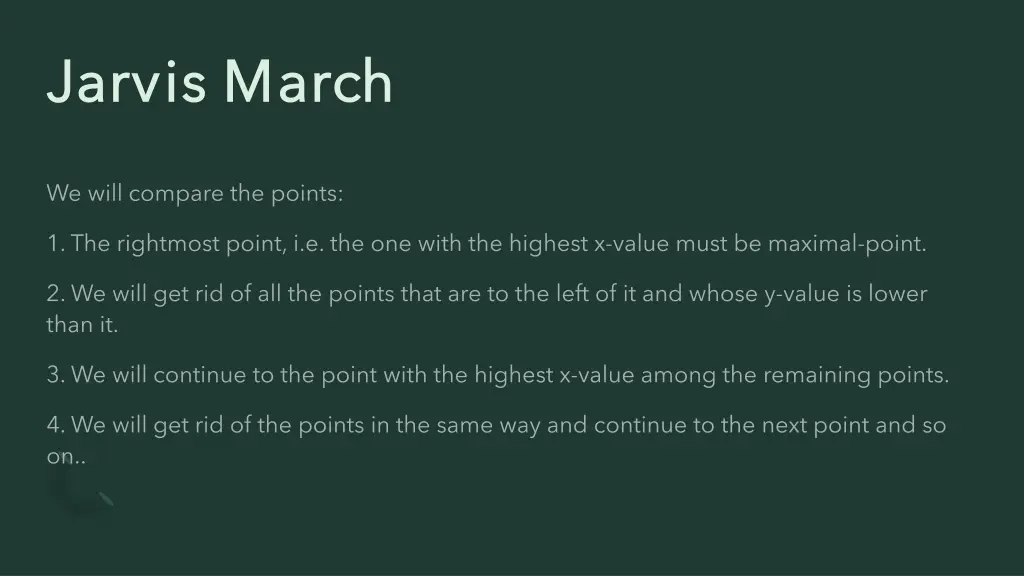 Jarvis March

We will compare the points:

1. The rightmost point, i.e. the one with the highest x-value must be maximal-point.

2. We will get rid of all the points that are to the left of it and whose y-value is lower than it.

3. We will continue to the point with the highest x-value among the remaining points.

4. We will get rid of the points in the same way and continue to the next point and so on..